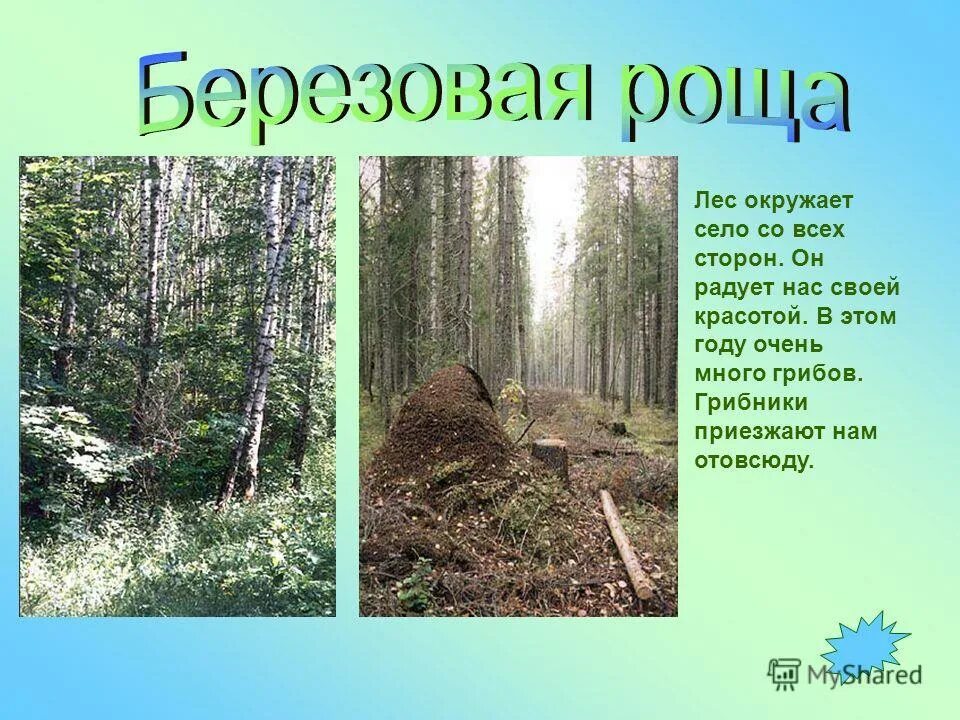 Березовая роща

Лес окружает село со всех сторон. Он радует нас своей красотой. В этом году очень много грибов. Грибники приезжают нам отовсюду.

MyShared